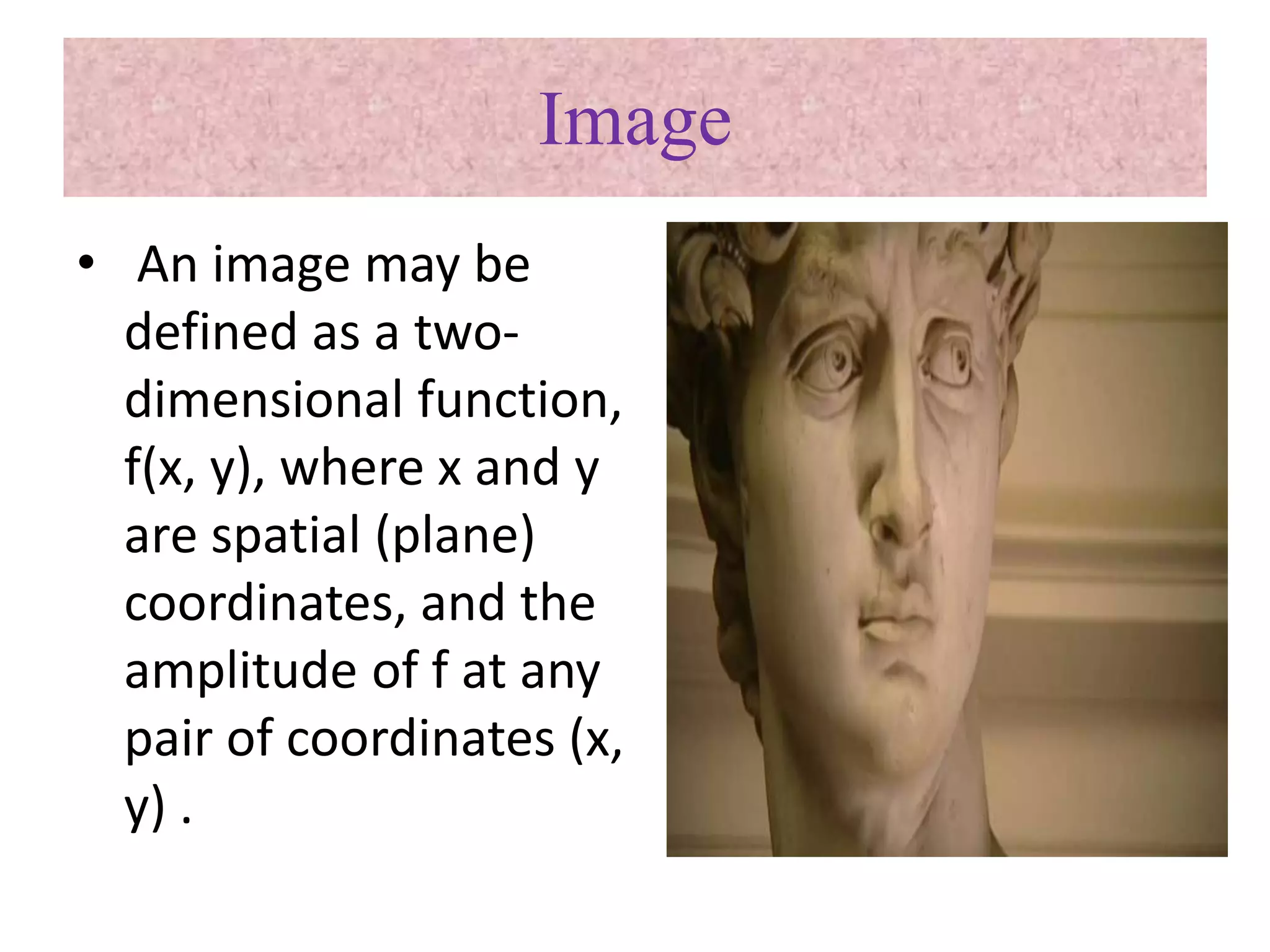 Image

• An image may be defined as a two-dimensional function, f(x, y), where x and y are spatial (plane) coordinates, and the amplitude of f at any pair of coordinates (x, y) .